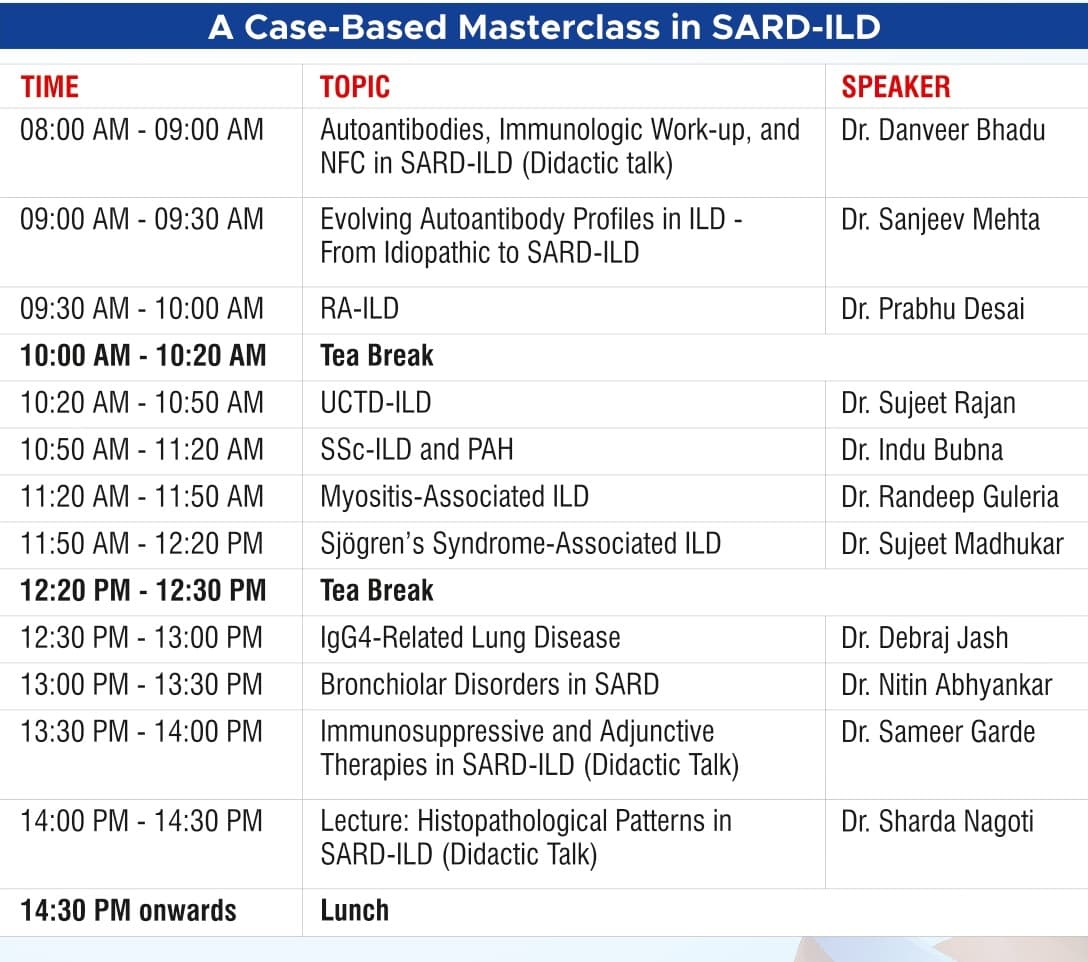 A Case-Based Masterclass in SARD-ILD

| TIME | TOPIC | SPEAKER |
|---|---|---|
| 08:00 AM - 09:00 AM | Autoantibodies, Immunologic Work-up, and NFC in SARD-ILD (Didactic talk) | Dr. Danveer Bhadu |
| 09:00 AM - 09:30 AM | Evolving Autoantibody Profiles in ILD - From Idiopathic to SARD-ILD | Dr. Sanjeev Mehta |
| 09:30 AM - 10:00 AM | RA-ILD | Dr. Prabhu Desai |
| 10:00 AM - 10:20 AM | Tea Break | |
| 10:20 AM - 10:50 AM | UCTD-ILD | Dr. Sujeet Rajan |
| 10:50 AM - 11:20 AM | SSc-ILD and PAH | Dr. Indu Bubna |
| 11:20 AM - 11:50 AM | Myositis-Associated ILD | Dr. Randeep Guleria |
| 11:50 AM - 12:20 PM | Sjögren's Syndrome-Associated ILD | Dr. Sujeet Madhukar |
| 12:20 PM - 12:30 PM | Tea Break | |
| 12:30 PM - 13:00 PM | IgG4-Related Lung Disease | Dr. Debraj Jash |
| 13:00 PM - 13:30 PM | Bronchiolar Disorders in SARD | Dr. Nitin Abhyankar |
| 13:30 PM - 14:00 PM | Immunosuppressive and Adjunctive Therapies in SARD-ILD (Didactic Talk) | Dr. Sameer Garde |
| 14:00 PM - 14:30 PM | Lecture: Histopathological Patterns in SARD-ILD (Didactic Talk) | Dr. Sharda Nagoti |
| 14:30 PM onwards | Lunch | |